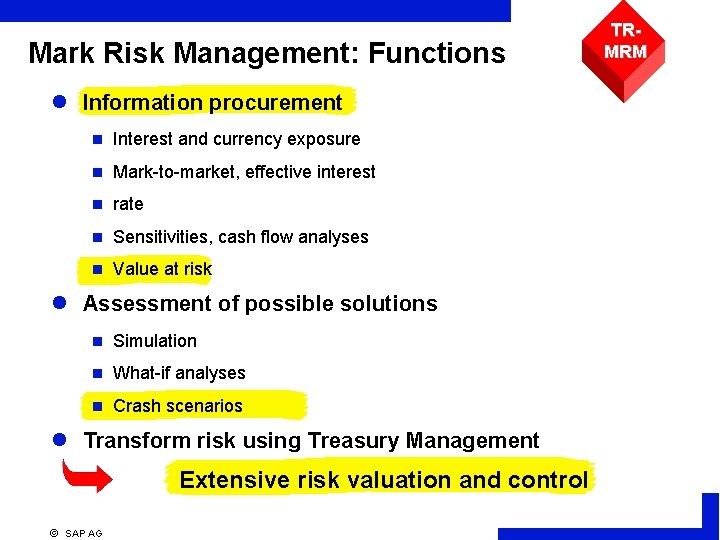 Mark Risk Management: Functions

TR-MRM

- Information procurement
  - Interest and currency exposure
  - Mark-to-market, effective interest
  - rate
  - Sensitivities, cash flow analyses
  - Value at risk
- Assessment of possible solutions
  - Simulation
  - What-if analyses
  - Crash scenarios
- Transform risk using Treasury Management

Extensive risk valuation and control

© SAP AG